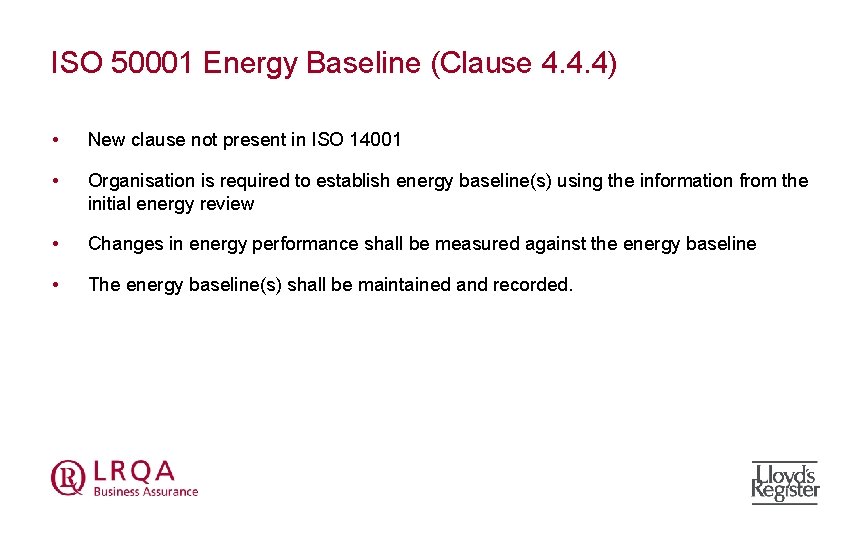 ISO 50001 Energy Baseline (Clause 4.4.4)

• New clause not present in ISO 14001

• Organisation is required to establish energy baseline(s) using the information from the initial energy review

• Changes in energy performance shall be measured against the energy baseline

• The energy baseline(s) shall be maintained and recorded.

LRQA
Business Assurance

Lloyd's Register